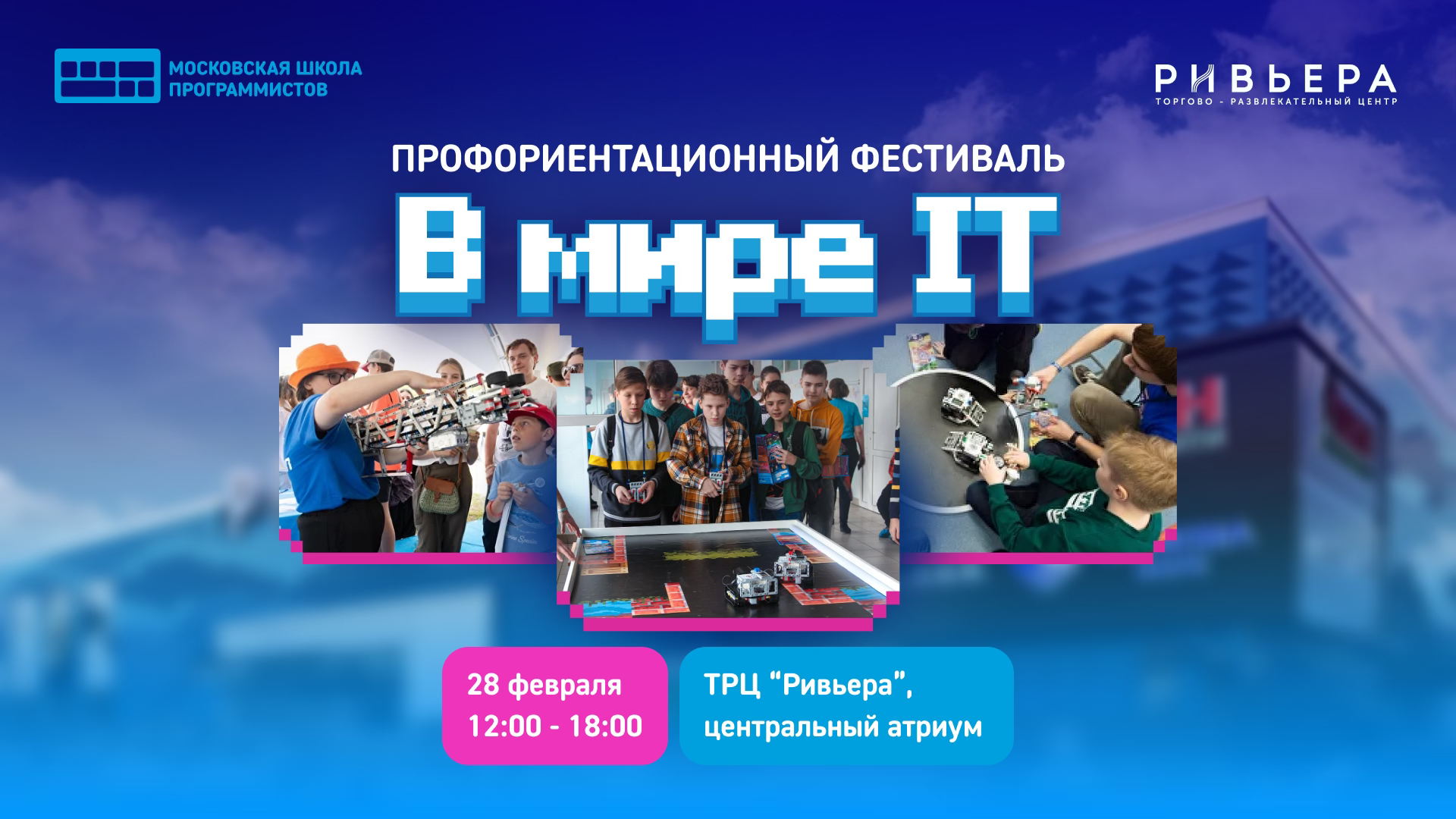 МОСКОВСКАЯ ШКОЛА ПРОГРАММИСТОВ

РИВЬЕРА
ТОРГОВО - РАЗВЛЕКАТЕЛЬНЫЙ ЦЕНТР

ПРОФОРИЕНТАЦИОННЫЙ ФЕСТИВАЛЬ

В мире IT

28 февраля
12:00 - 18:00

ТРЦ “Ривьера”,
центральный атриум